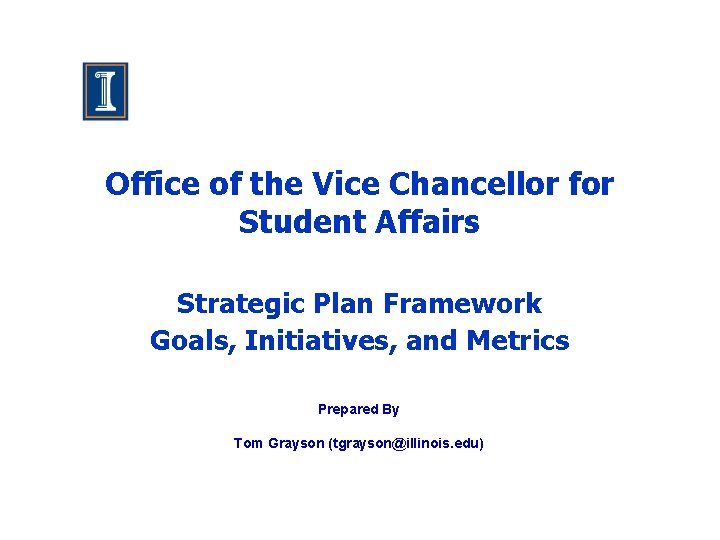 Office of the Vice Chancellor for Student Affairs

Strategic Plan Framework
Goals, Initiatives, and Metrics

Prepared By

Tom Grayson (tgrayson@illinois.edu)